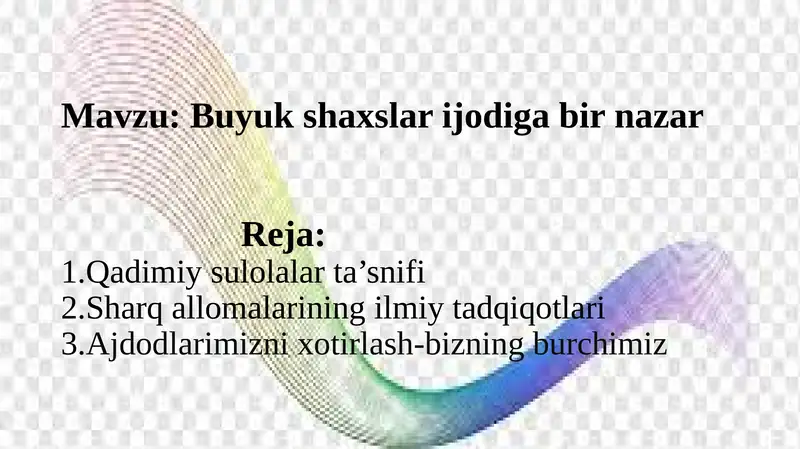 Mavzu: Buyuk shaxslar ijodiga bir nazar

Reja:
1.Qadimiy sulolalar ta’snifi
2.Sharq allomalarining ilmiy tadqiqotlari
3.Ajdodlarimizni xotirlash-bizning burchimiz